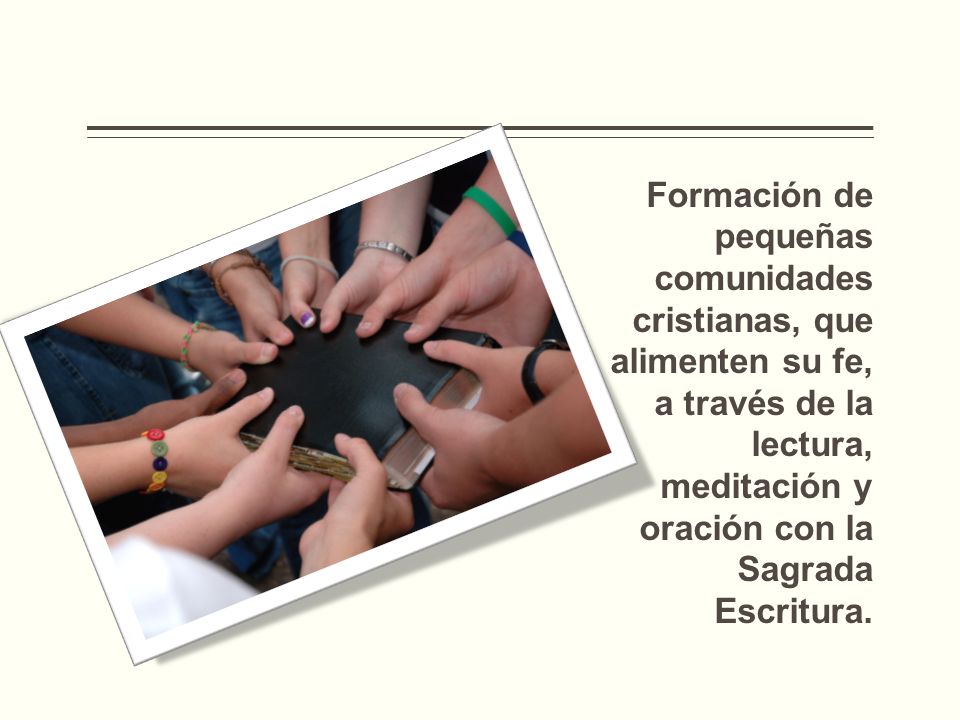 Formación de pequeñas comunidades cristianas, que alimenten su fe, a través de la lectura, meditación y oración con la Sagrada Escritura.